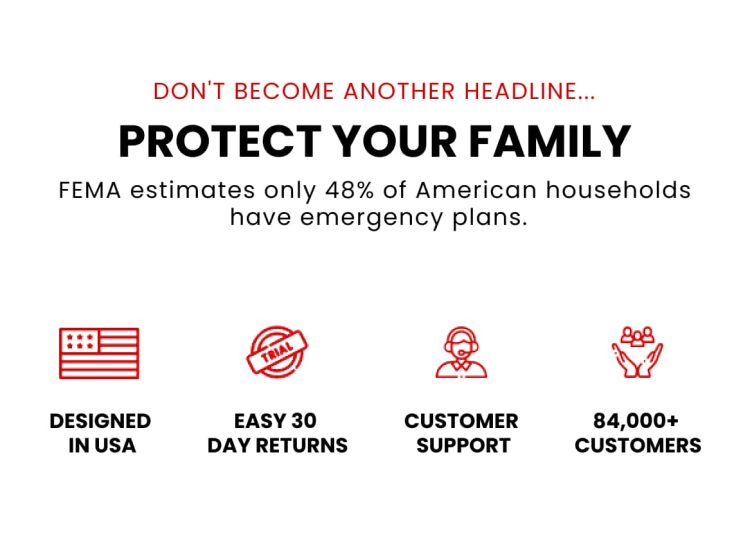 DON'T BECOME ANOTHER HEADLINE...

PROTECT YOUR FAMILY

FEMA estimates only 48% of American households have emergency plans.

TRIAL

DESIGNED IN USA

EASY 30 DAY RETURNS

CUSTOMER SUPPORT

84,000+ CUSTOMERS